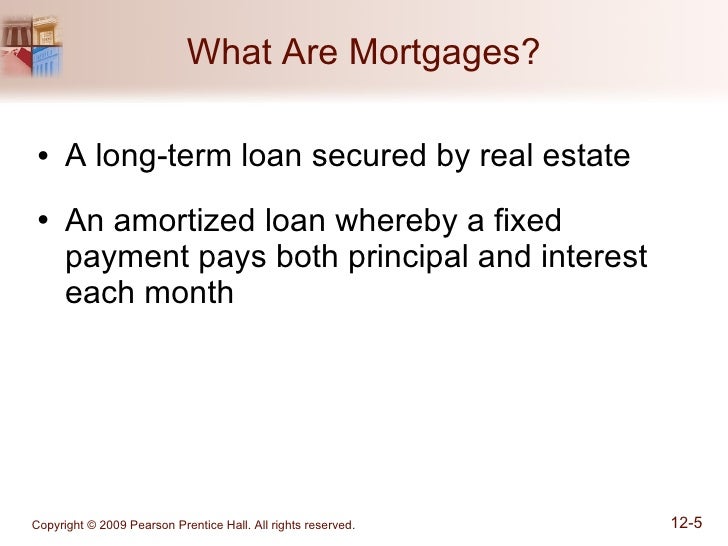 What Are Mortgages?

• A long-term loan secured by real estate

• An amortized loan whereby a fixed payment pays both principal and interest each month

Copyright © 2009 Pearson Prentice Hall. All rights reserved.

12-5